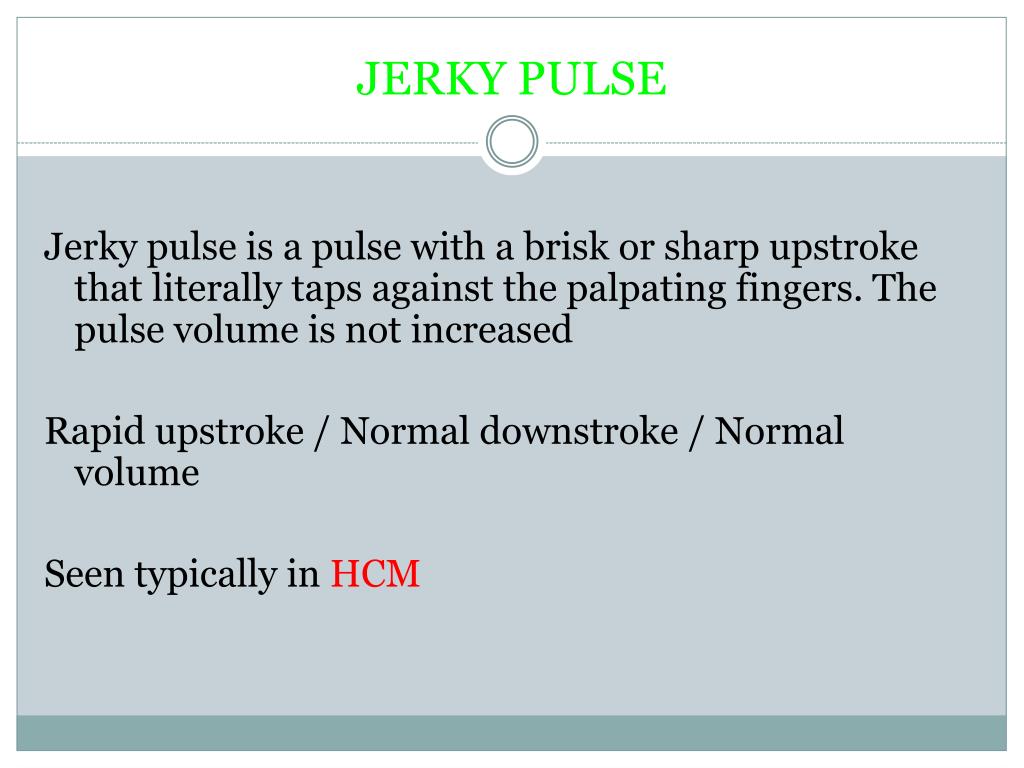 JERKY PULSE

Jerky pulse is a pulse with a brisk or sharp upstroke that literally taps against the palpating fingers. The pulse volume is not increased

Rapid upstroke / Normal downstroke / Normal volume

Seen typically in HCM